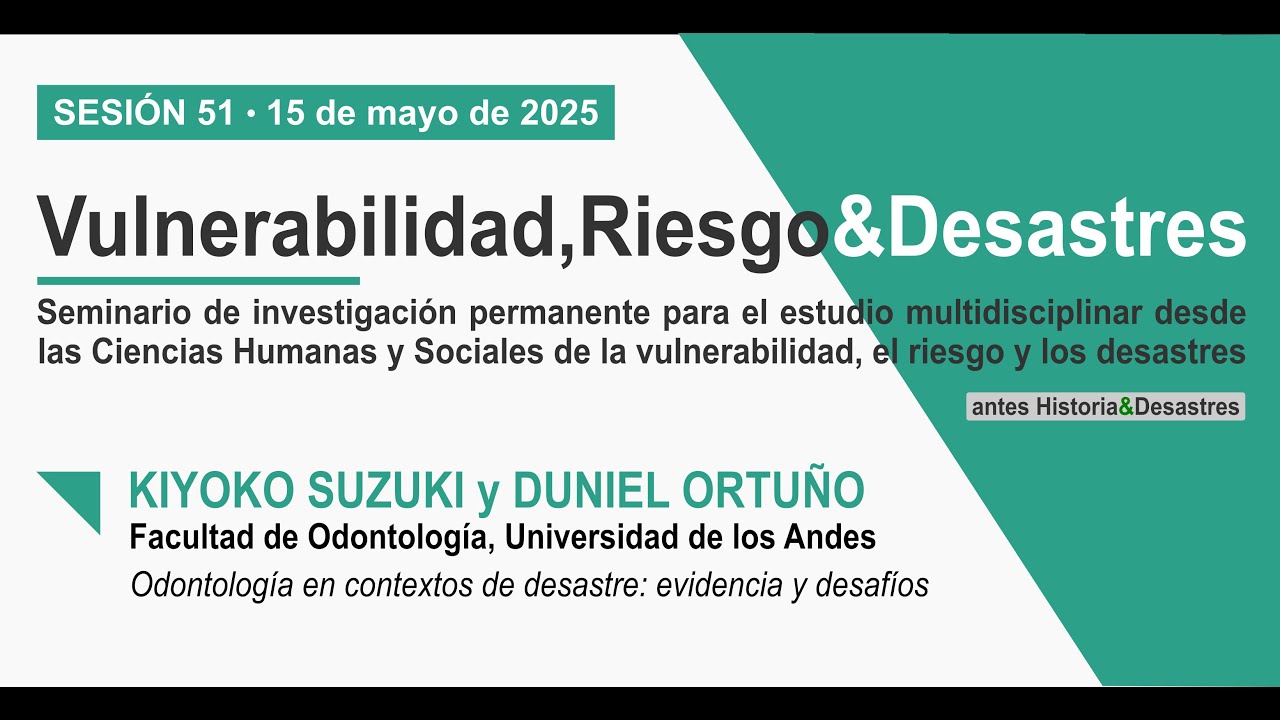 SESIÓN 51 • 15 de mayo de 2025

Vulnerabilidad,Riesgo&Desastres

Seminario de investigación permanente para el estudio multidisciplinar desde las Ciencias Humanas y Sociales de la vulnerabilidad, el riesgo y los desastres

antes Historia&Desastres

KIYOKO SUZUKI y DUNIEL ORTUÑO
Facultad de Odontología, Universidad de los Andes
Odontología en contextos de desastre: evidencia y desafíos